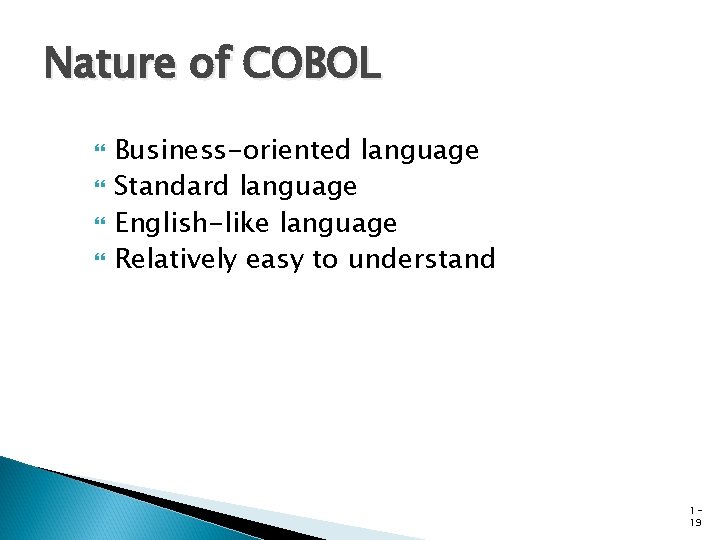 Nature of COBOL

Business-oriented language
Standard language
English-like language
Relatively easy to understand

1-19